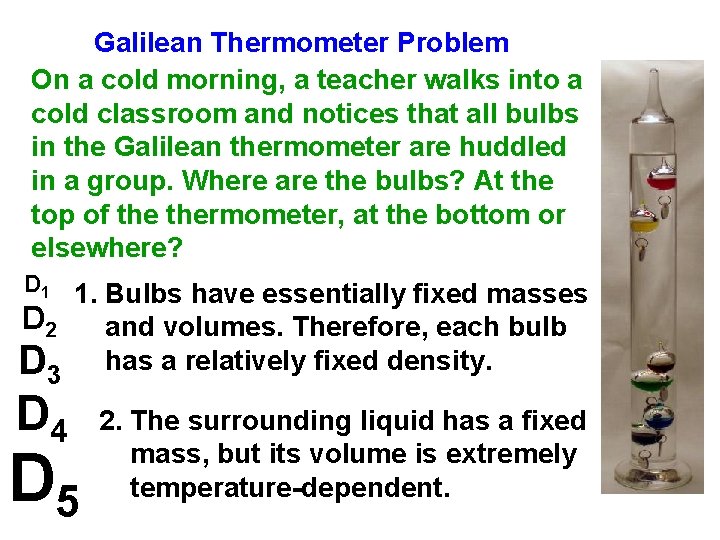 Galilean Thermometer Problem

On a cold morning, a teacher walks into a cold classroom and notices that all bulbs in the Galilean thermometer are huddled in a group. Where are the bulbs? At the top of the thermometer, at the bottom or elsewhere?

$D_1$
$D_2$
$D_3$
$D_4$
$D_5$

1. Bulbs have essentially fixed masses and volumes. Therefore, each bulb has a relatively fixed density.

2. The surrounding liquid has a fixed mass, but its volume is extremely temperature-dependent.